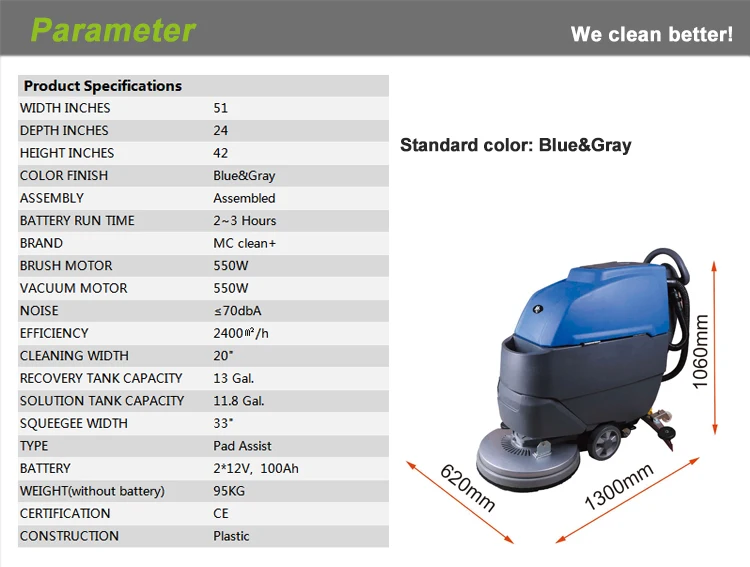 Parameter

We clean better!

| Product Specifications | |
|---|---|
| WIDTH INCHES | 51 |
| DEPTH INCHES | 24 |
| HEIGHT INCHES | 42 |
| COLOR FINISH | Blue&Gray |
| ASSEMBLY | Assembled |
| BATTERY RUN TIME | 2~3 Hours |
| BRAND | MC clean+ |
| BRUSH MOTOR | 550W |
| VACUUM MOTOR | 550W |
| NOISE | ≤70dbA |
| EFFICIENCY | 2400㎡/h |
| CLEANING WIDTH | 20" |
| RECOVERY TANK CAPACITY | 13 Gal. |
| SOLUTION TANK CAPACITY | 11.8 Gal. |
| SQUEEGEE WIDTH | 33" |
| TYPE | Pad Assist |
| BATTERY | 2*12V, 100Ah |
| WEIGHT(without battery) | 95KG |
| CERTIFICATION | CE |
| CONSTRUCTION | Plastic |

Standard color: Blue&Gray

1060mm

620mm

1300mm